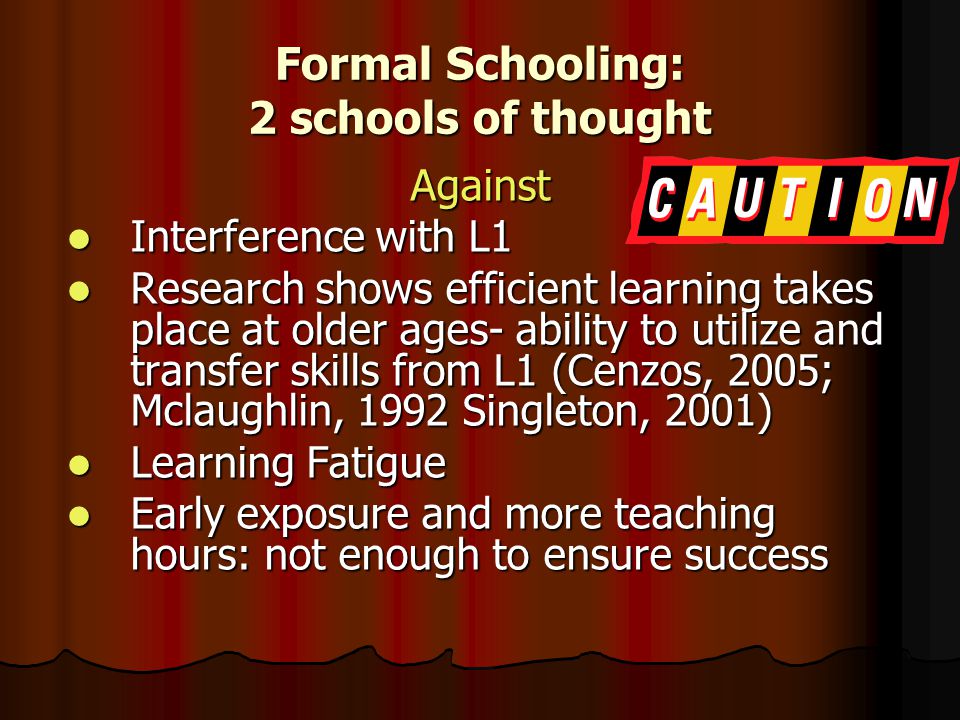 Formal Schooling:
2 schools of thought

Against

CAUTION

- Interference with L1
- Research shows efficient learning takes place at older ages- ability to utilize and transfer skills from L1 (Cenzos, 2005; Mclaughlin, 1992 Singleton, 2001)
- Learning Fatigue
- Early exposure and more teaching hours: not enough to ensure success